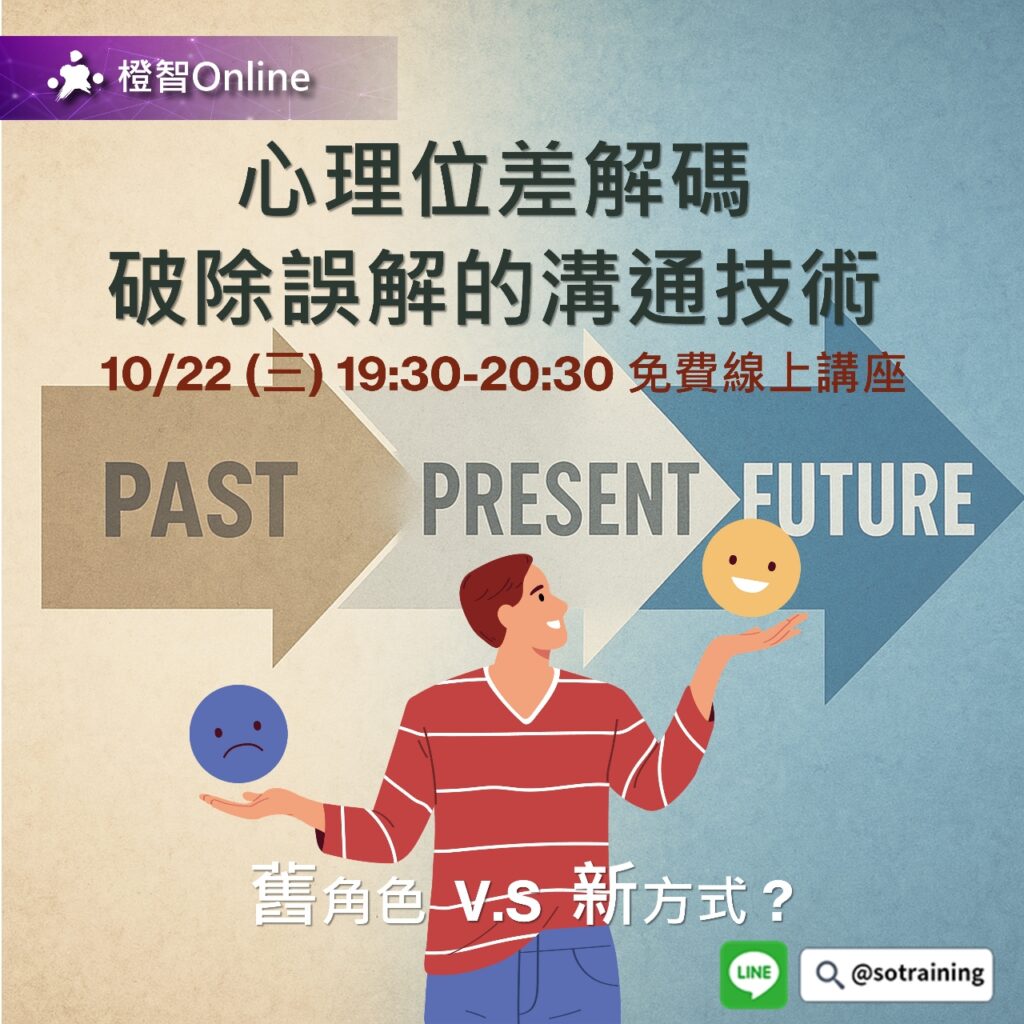 橙智Online

心理位差解碼
破除誤解的溝通技術

10/22 (三) 19:30-20:30 免費線上講座

PAST PRESENT FUTURE

舊角色 V.S 新方式？

LINE @sotraining